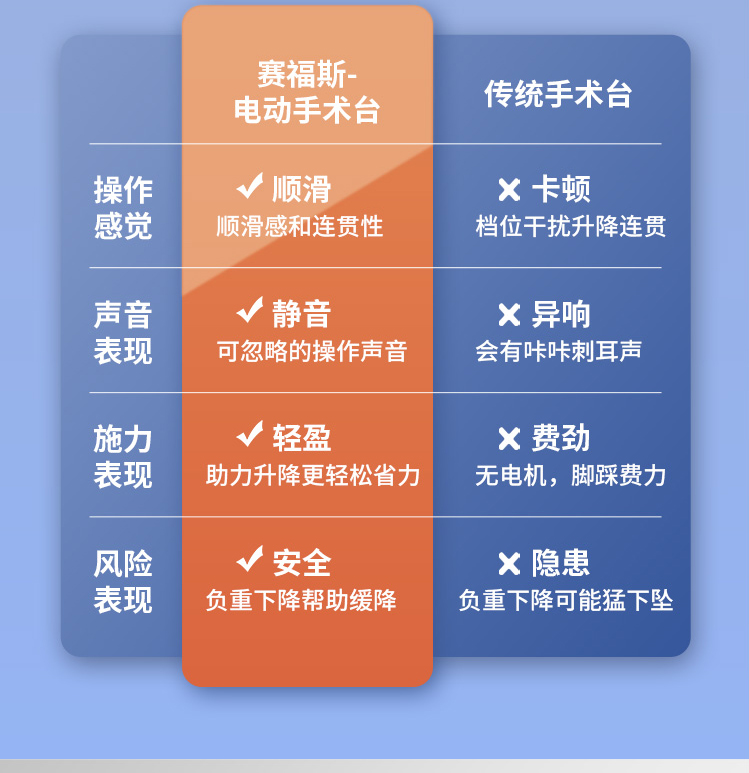 | | 赛福斯-电动手术台 | 传统手术台 |
|---|---|---|
| 操作感觉 | ✔ 顺滑 顺滑感和连贯性 | ✖ 卡顿 档位干扰升降连贯 |
| 声音表现 | ✔ 静音 可忽略的操作声音 | ✖ 异响 会有咔咔刺耳声 |
| 施力表现 | ✔ 轻盈 助力升降更轻松省力 | ✖ 费劲 无电机，脚踩费力 |
| 风险表现 | ✔ 安全 负重下降帮助缓降 | ✖ 隐患 负重下降可能猛下坠 |